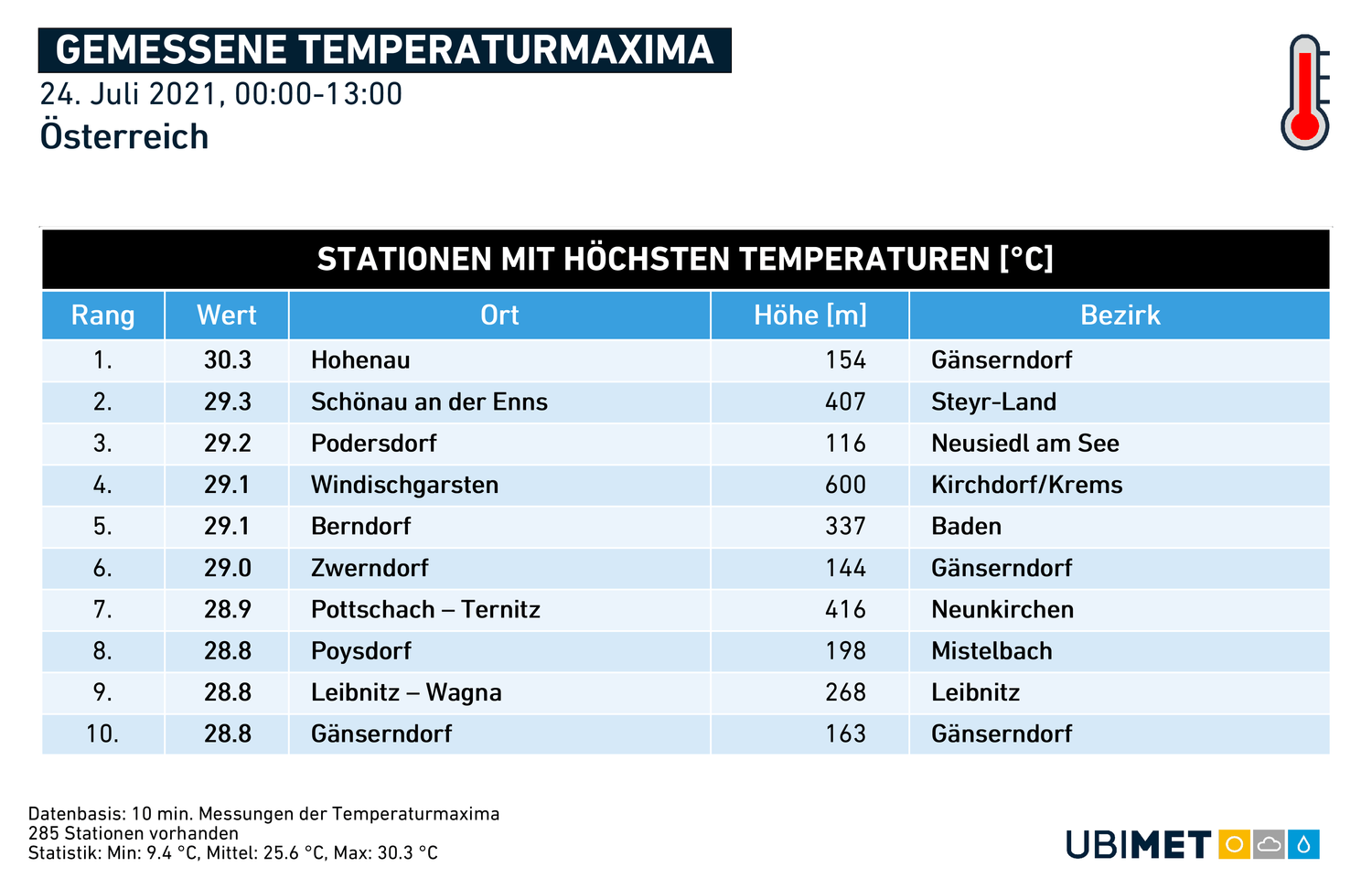 GEMESSENE TEMPERATURMAXIMA
24. Juli 2021, 00:00-13:00
Österreich

STATIONEN MIT HÖCHSTEN TEMPERATUREN [°C]

| Rang | Wert | Ort | Höhe [m] | Bezirk |
|---|---|---|---|---|
| 1. | 30.3 | Hohenau | 154 | Gänserndorf |
| 2. | 29.3 | Schönau an der Enns | 407 | Steyr-Land |
| 3. | 29.2 | Podersdorf | 116 | Neusiedl am See |
| 4. | 29.1 | Windischgarsten | 600 | Kirchdorf/Krems |
| 5. | 29.1 | Berndorf | 337 | Baden |
| 6. | 29.0 | Zwerndorf | 144 | Gänserndorf |
| 7. | 28.9 | Pottschach – Ternitz | 416 | Neunkirchen |
| 8. | 28.8 | Poysdorf | 198 | Mistelbach |
| 9. | 28.8 | Leibnitz – Wagna | 268 | Leibnitz |
| 10. | 28.8 | Gänserndorf | 163 | Gänserndorf |

Datenbasis: 10 min. Messungen der Temperaturmaxima
285 Stationen vorhanden
Statistik: Min: 9.4 °C, Mittel: 25.6 °C, Max: 30.3 °C

UBIMET